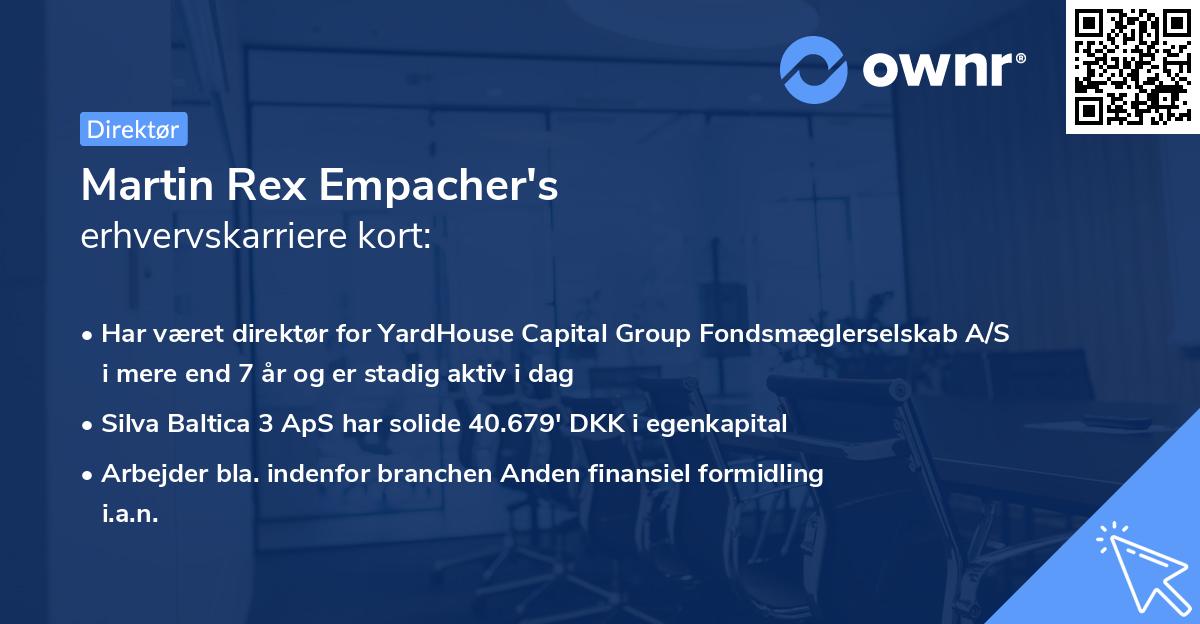 ownr®

Direktør

Martin Rex Empacher's
erhvervskarriere kort:

• Har været direktør for YardHouse Capital Group Fondsmæglerselskab A/S i mere end 7 år og er stadig aktiv i dag
• Silva Baltica 3 ApS har solide 40.679' DKK i egenkapital
• Arbejder bla. indenfor branchen Anden finansiel formidling i.a.n.